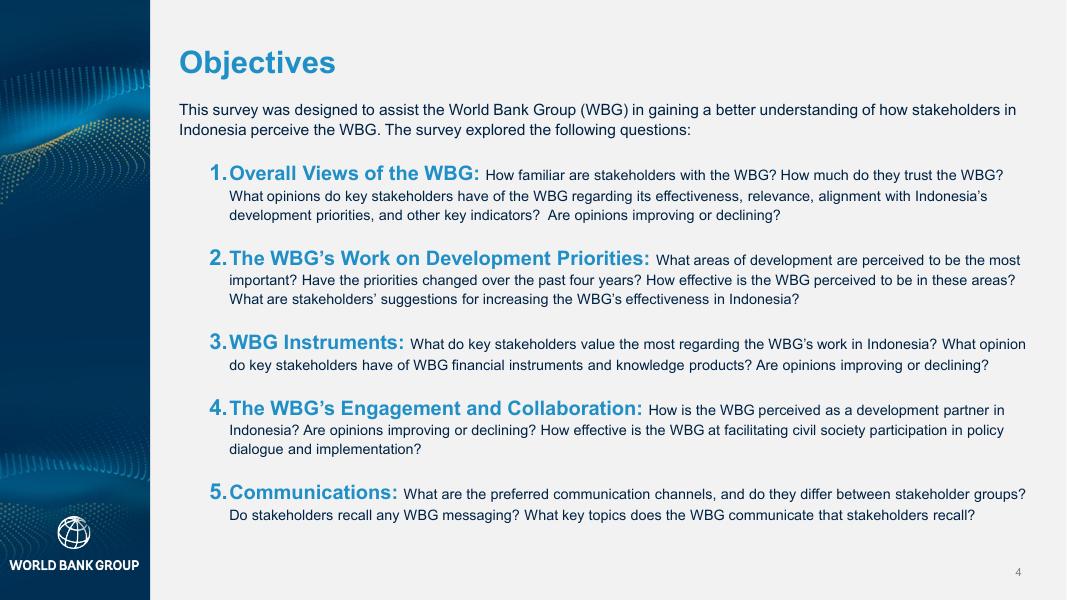 Objectives

This survey was designed to assist the World Bank Group (WBG) in gaining a better understanding of how stakeholders in Indonesia perceive the WBG. The survey explored the following questions:

1. Overall Views of the WBG: How familiar are stakeholders with the WBG? How much do they trust the WBG? What opinions do key stakeholders have of the WBG regarding its effectiveness, relevance, alignment with Indonesia's development priorities, and other key indicators? Are opinions improving or declining?

2. The WBG's Work on Development Priorities: What areas of development are perceived to be the most important? Have the priorities changed over the past four years? How effective is the WBG perceived to be in these areas? What are stakeholders' suggestions for increasing the WBG's effectiveness in Indonesia?

3. WBG Instruments: What do key stakeholders value the most regarding the WBG's work in Indonesia? What opinion do key stakeholders have of WBG financial instruments and knowledge products? Are opinions improving or declining?

4. The WBG's Engagement and Collaboration: How is the WBG perceived as a development partner in Indonesia? Are opinions improving or declining? How effective is the WBG at facilitating civil society participation in policy dialogue and implementation?

5. Communications: What are the preferred communication channels, and do they differ between stakeholder groups? Do stakeholders recall any WBG messaging? What key topics does the WBG communicate that stakeholders recall?

WORLD BANK GROUP

4